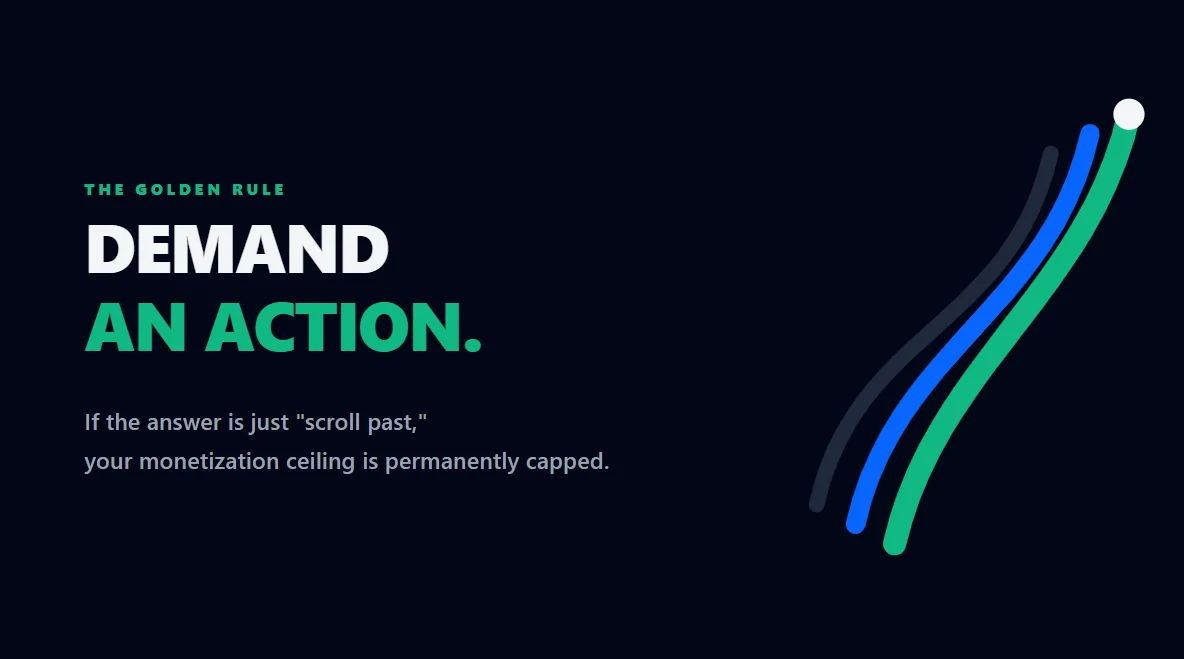 THE GOLDEN RULE

DEMAND
AN ACTION.

If the answer is just "scroll past,"
your monetization ceiling is permanently capped.